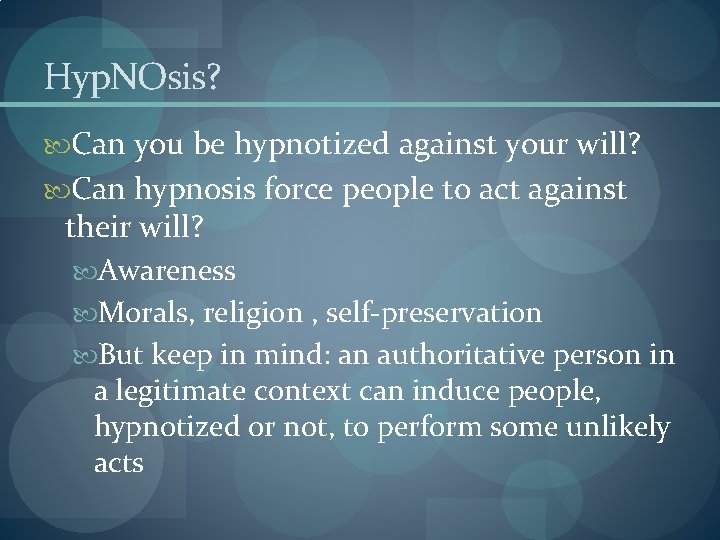 HypNOsis?

Can you be hypnotized against your will?

Can hypnosis force people to act against their will?

Awareness

Morals, religion , self-preservation

But keep in mind: an authoritative person in a legitimate context can induce people, hypnotized or not, to perform some unlikely acts